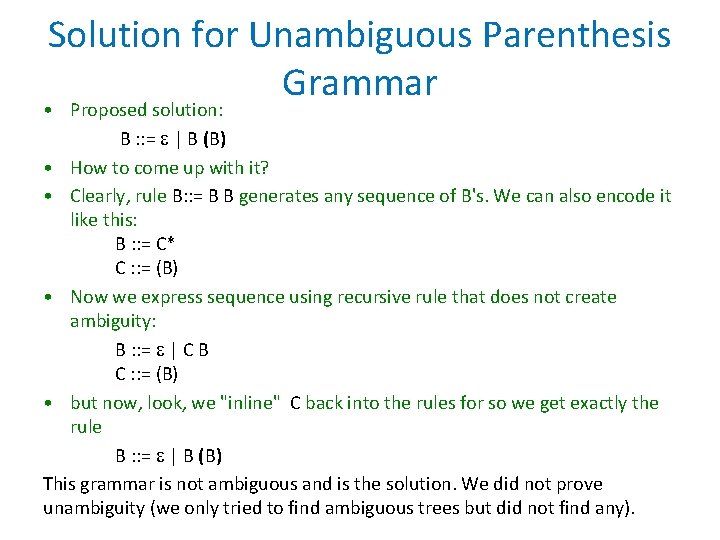 Solution for Unambiguous Parenthesis Grammar

• Proposed solution:

B ::= ε | B (B)

• How to come up with it?
• Clearly, rule B::= B B generates any sequence of B's. We can also encode it like this:

B ::= C*
C ::= (B)

• Now we express sequence using recursive rule that does not create ambiguity:

B ::= ε | C B
C ::= (B)

• but now, look, we "inline" C back into the rules for so we get exactly the rule

B ::= ε | B (B)

This grammar is not ambiguous and is the solution. We did not prove unambiguity (we only tried to find ambiguous trees but did not find any).